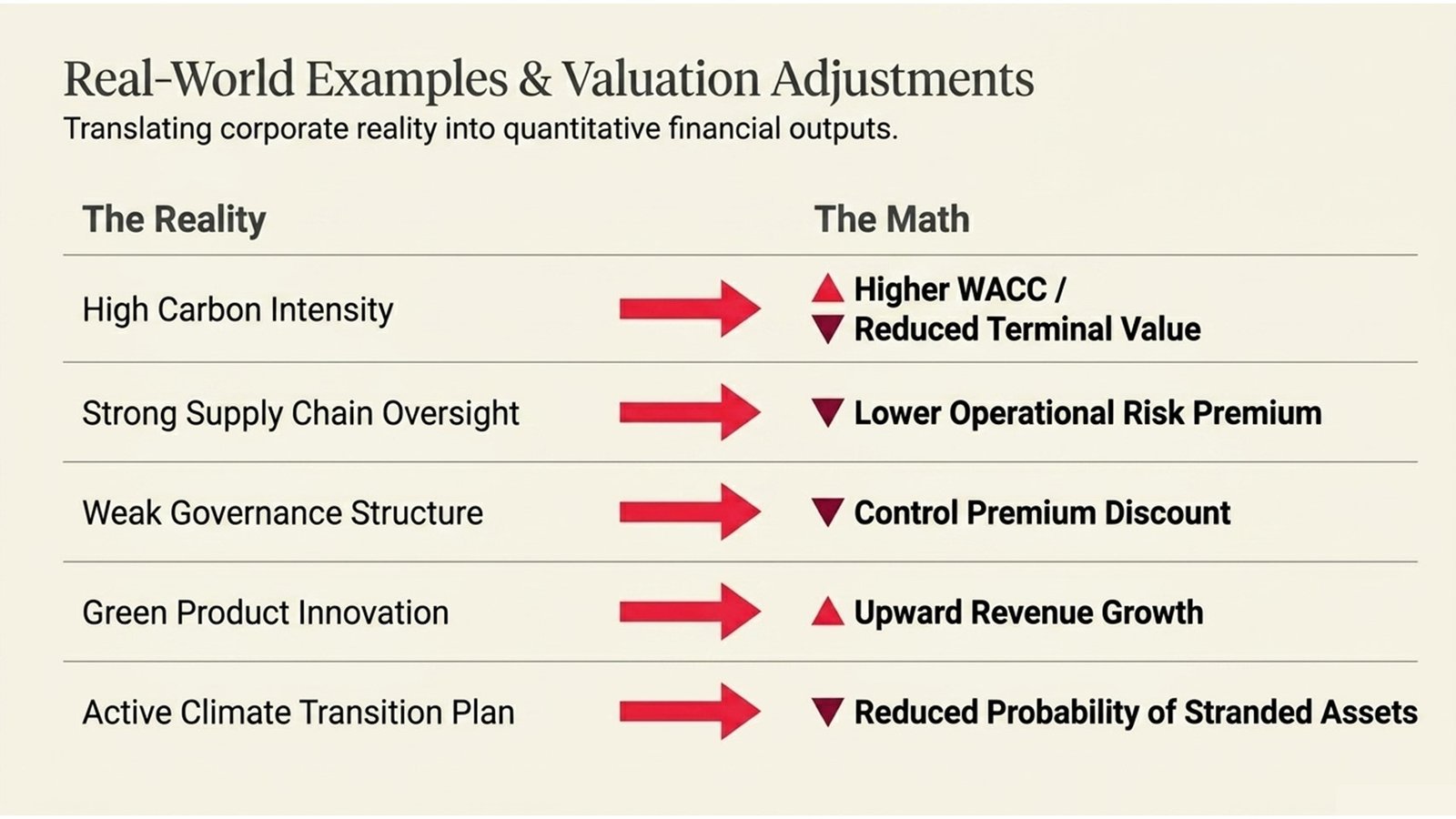 Real-World Examples & Valuation Adjustments
Translating corporate reality into quantitative financial outputs.

| The Reality | The Math |
|---|---|
| High Carbon Intensity | ▲ Higher WACC / ▼ Reduced Terminal Value |
| Strong Supply Chain Oversight | ▼ Lower Operational Risk Premium |
| Weak Governance Structure | ▼ Control Premium Discount |
| Green Product Innovation | ▲ Upward Revenue Growth |
| Active Climate Transition Plan | ▼ Reduced Probability of Stranded Assets |